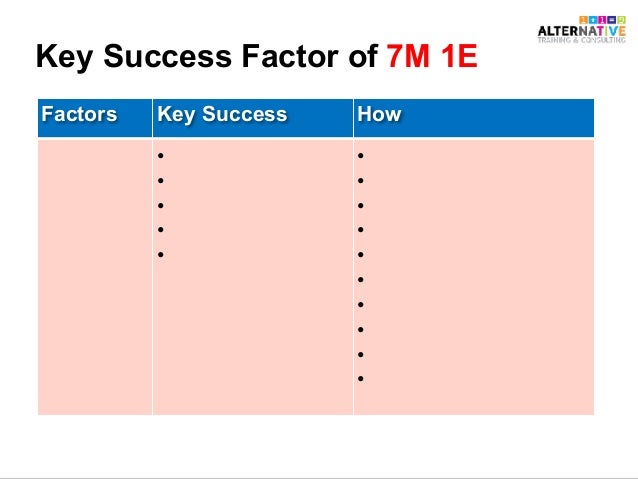 ALTERNATIVE
TRAINING & CONSULTING

Key Success Factor of 7M 1E

| Factors | Key Success | How |
|---|---|---|
| | • • • • • | • • • • • • • • • • |